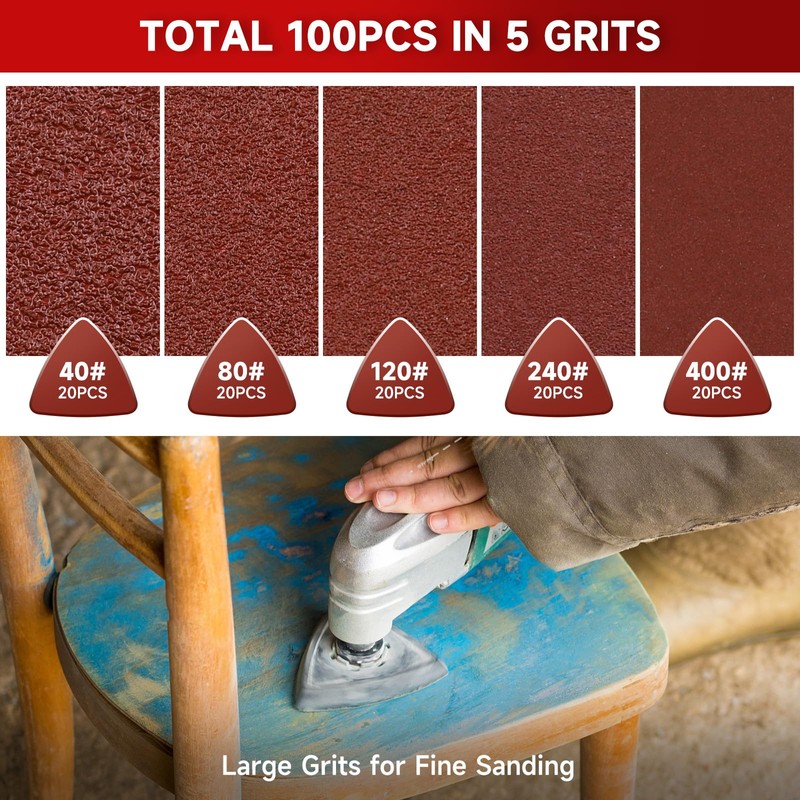 TOTAL 100PCS IN 5 GRITS

40#
20PCS

80#
20PCS

120#
20PCS

240#
20PCS

400#
20PCS

Large Grits for Fine Sanding